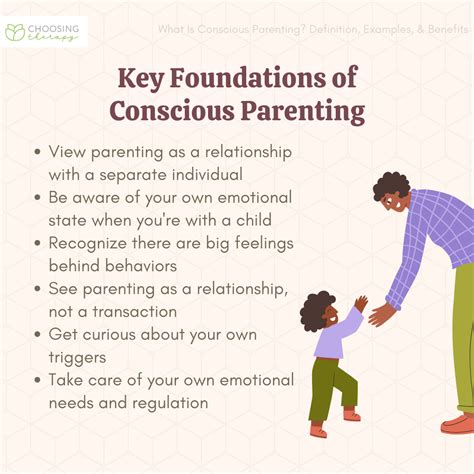 CHOOSING therapy

What Is Conscious Parenting? Definition, Examples, & Benefits

Key Foundations of Conscious Parenting

• View parenting as a relationship with a separate individual
• Be aware of your own emotional state when you're with a child
• Recognize there are big feelings behind behaviors
• See parenting as a relationship, not a transaction
• Get curious about your own triggers
• Take care of your own emotional needs and regulation